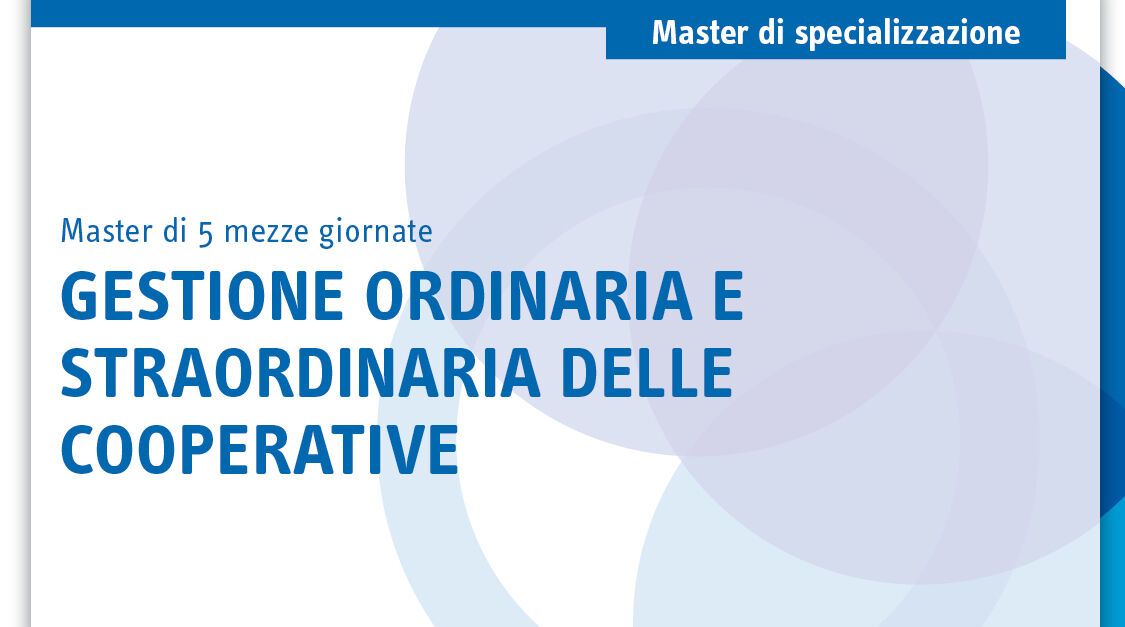 Master di specializzazione

Master di 5 mezze giornate

GESTIONE ORDINARIA E STRAORDINARIA DELLE COOPERATIVE